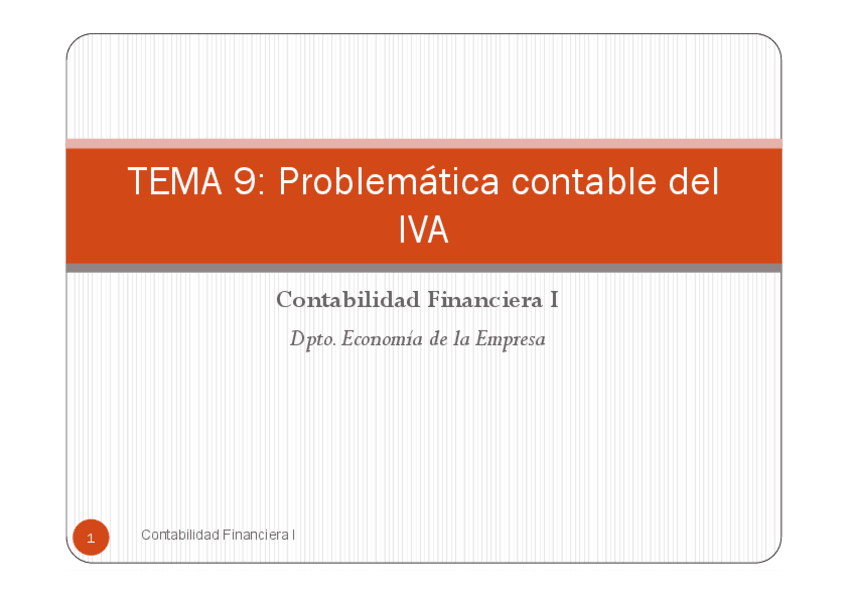 TEMA 9: Problemática contable del IVA

Contabilidad Financiera I

Dpto. Economía de la Empresa

1

Contabilidad Financiera I